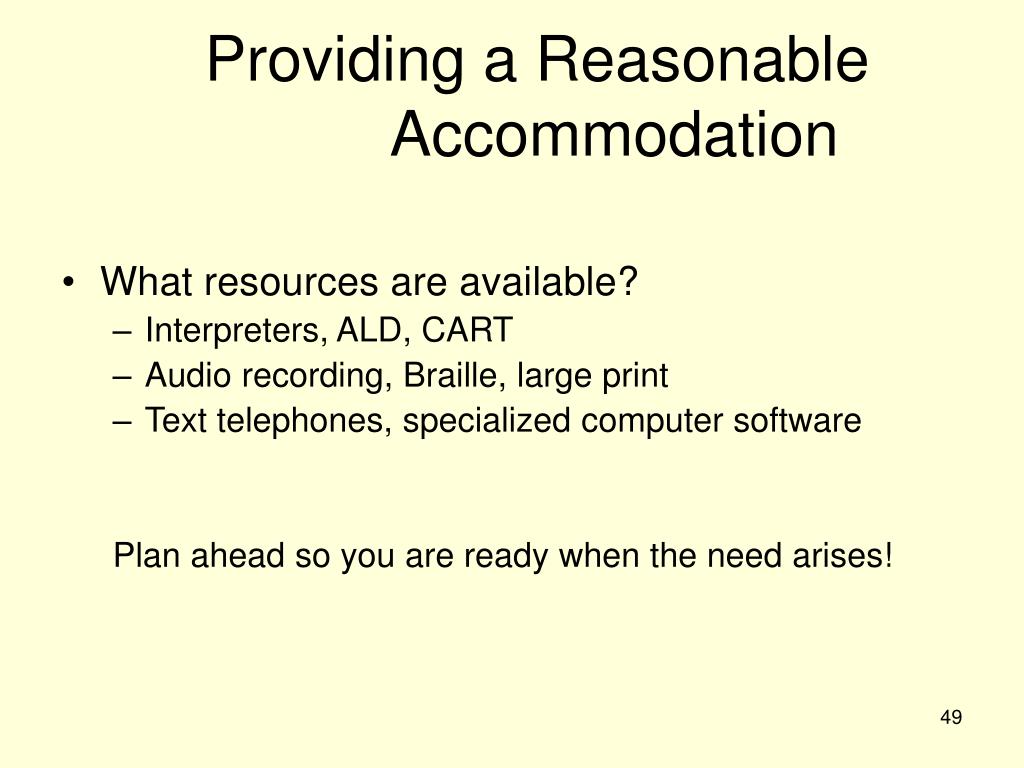 Providing a Reasonable Accommodation

• What resources are available?
– Interpreters, ALD, CART
– Audio recording, Braille, large print
– Text telephones, specialized computer software

Plan ahead so you are ready when the need arises!

49